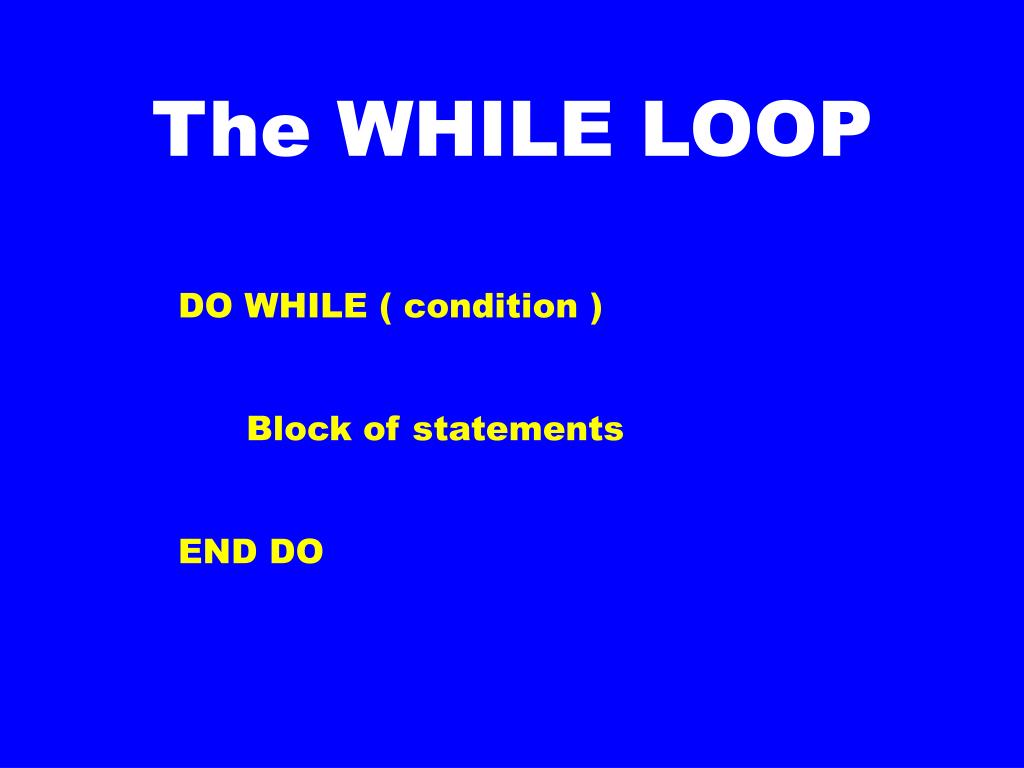 The WHILE LOOP

DO WHILE ( condition )

Block of statements

END DO